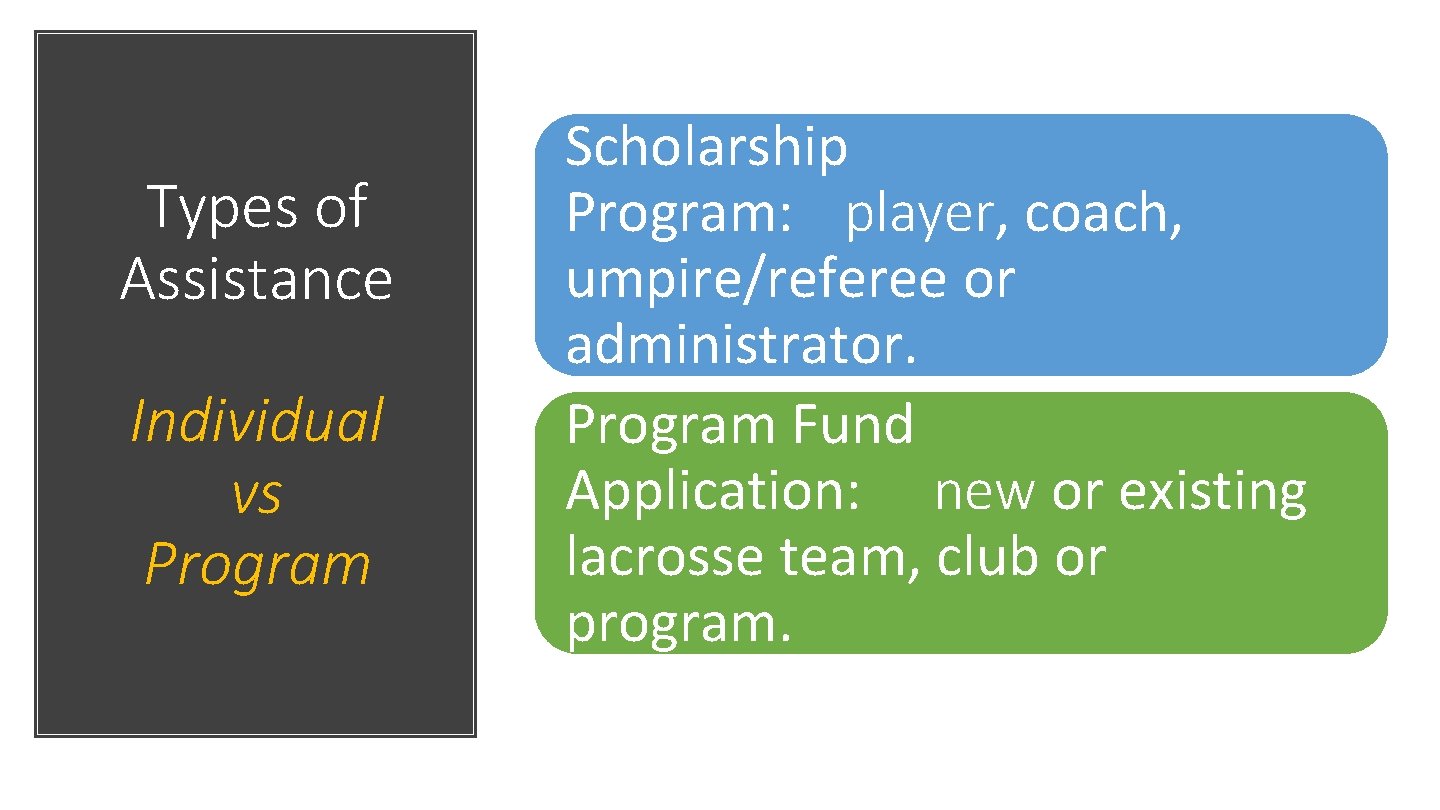 Types of Assistance

Individual vs Program

Scholarship Program: player, coach, umpire/referee or administrator.

Program Fund Application: new or existing lacrosse team, club or program.